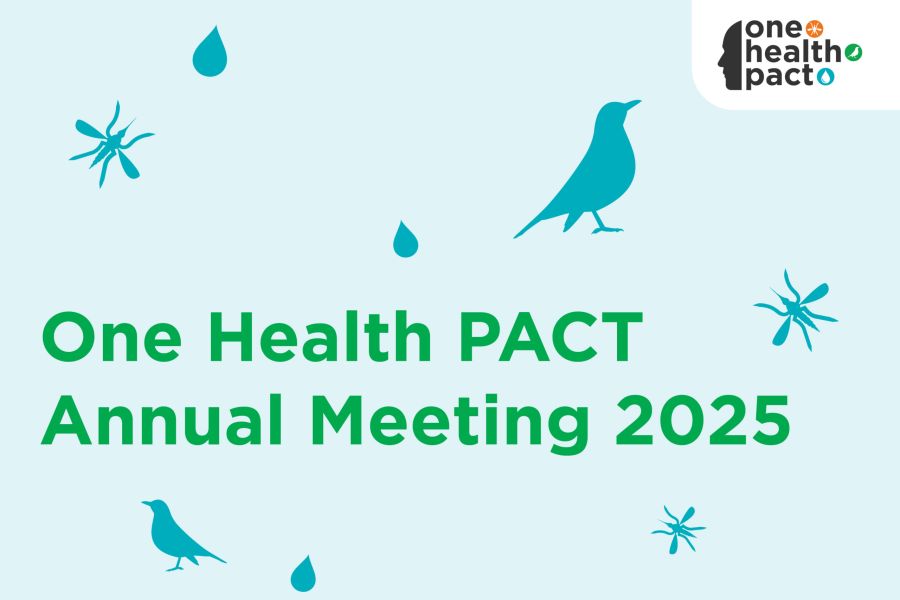 one
health
pact

One Health PACT
Annual Meeting 2025